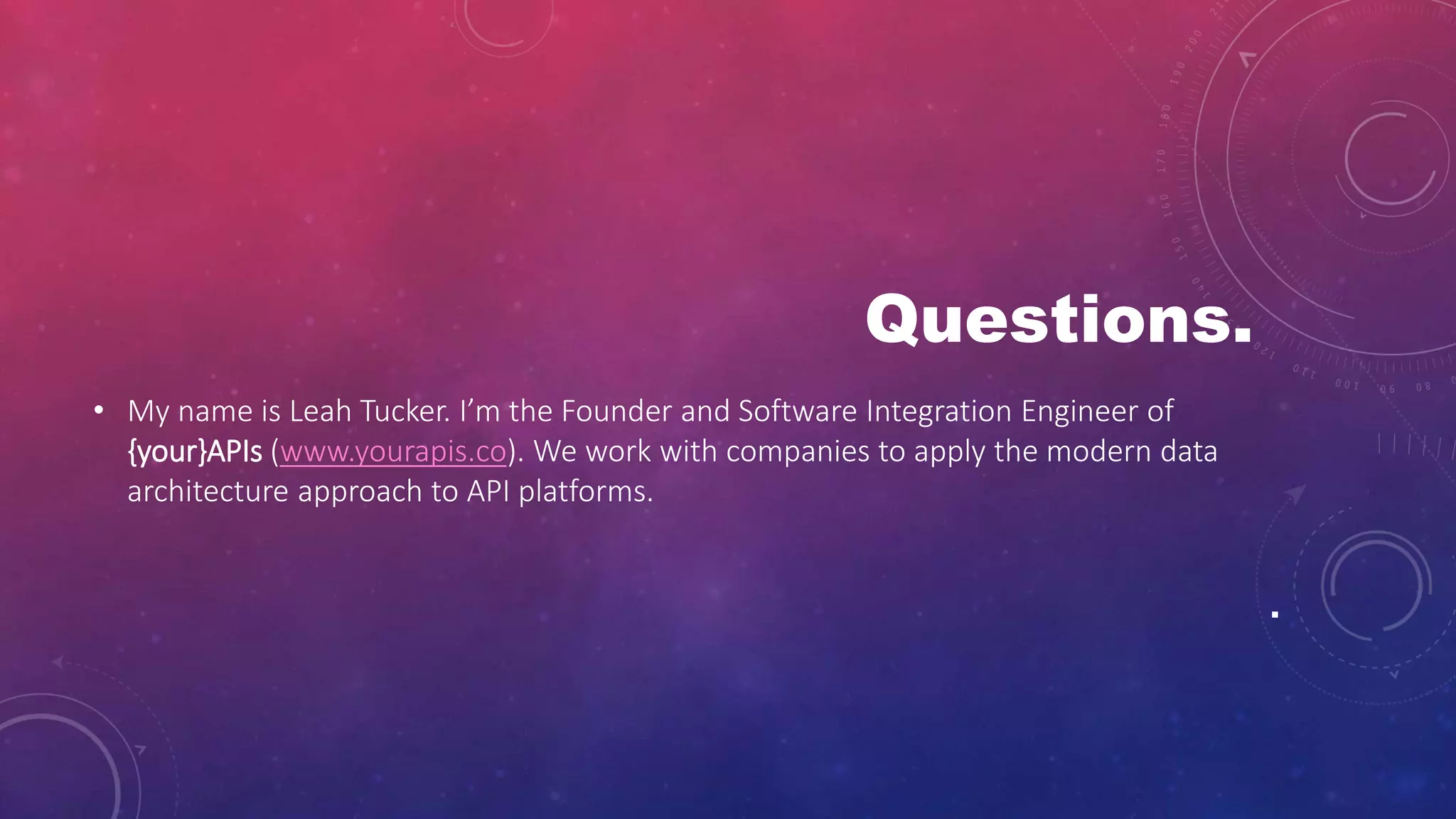 Questions.

• My name is Leah Tucker. I'm the Founder and Software Integration Engineer of {your}APIs (www.yourapis.co). We work with companies to apply the modern data architecture approach to API platforms.